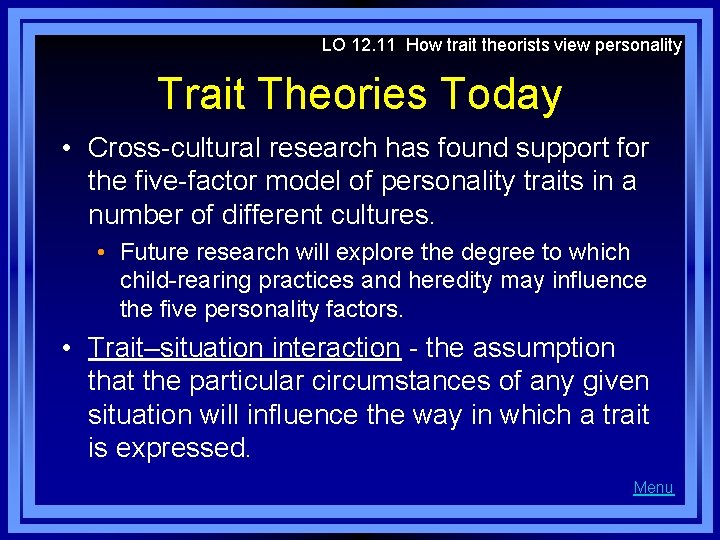 LO 12.11 How trait theorists view personality

Trait Theories Today

• Cross-cultural research has found support for the five-factor model of personality traits in a number of different cultures.

• Future research will explore the degree to which child-rearing practices and heredity may influence the five personality factors.

• Trait–situation interaction - the assumption that the particular circumstances of any given situation will influence the way in which a trait is expressed.

Menu